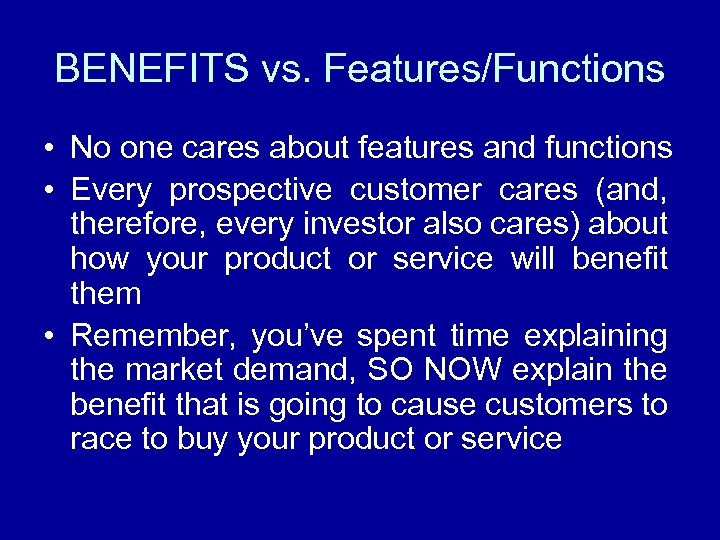 BENEFITS vs. Features/Functions

• No one cares about features and functions

• Every prospective customer cares (and, therefore, every investor also cares) about how your product or service will benefit them

• Remember, you've spent time explaining the market demand, SO NOW explain the benefit that is going to cause customers to race to buy your product or service